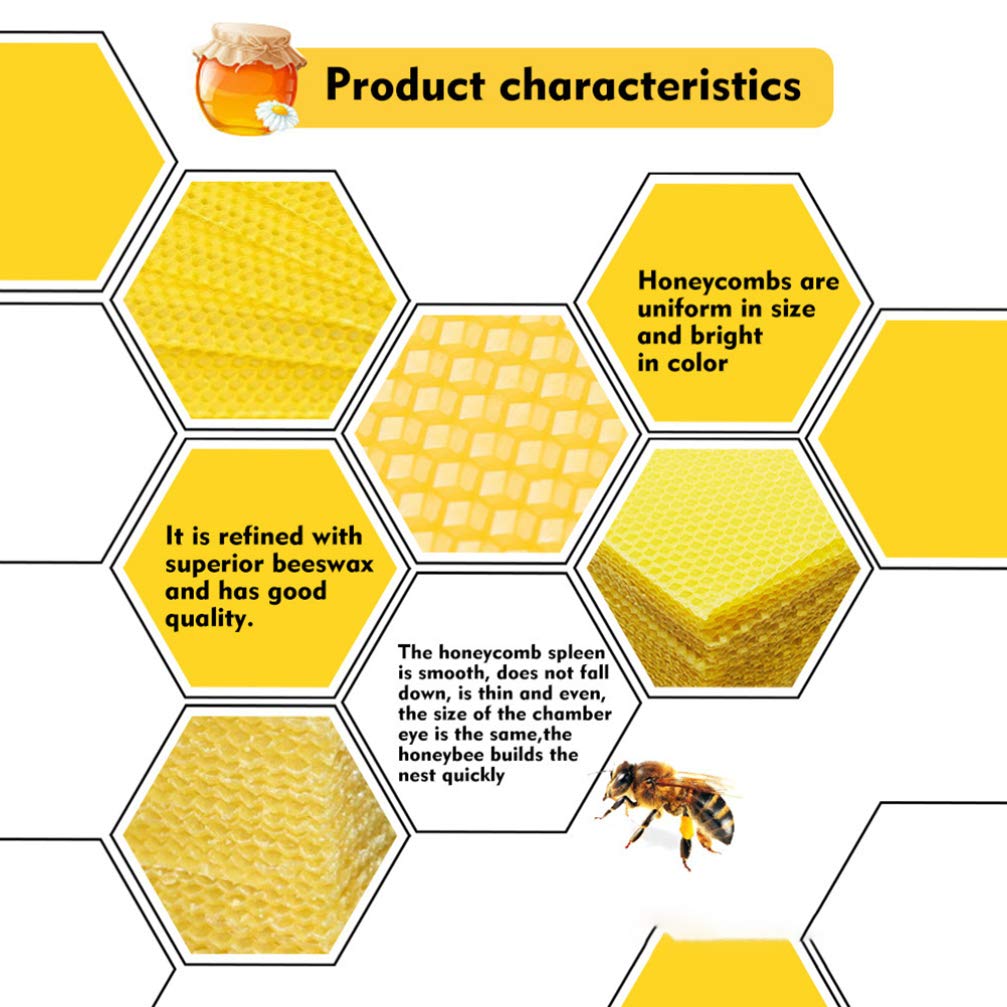 Product characteristics

Honeycombs are uniform in size and bright in color

It is refined with superior beeswax and has good quality.

The honeycomb spleen is smooth, does not fall down, is thin and even, the size of the chamber eye is the same,the honeybee builds the nest quickly